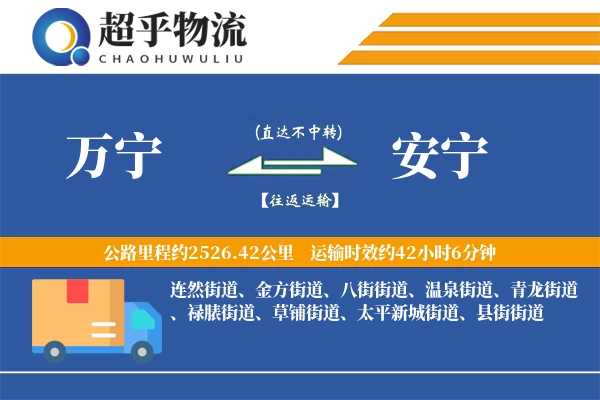 超乎物流
CHAOHUWULIU

万宁

(直达不中转)

【往返运输】

安宁

公路里程约2526.42公里　运输时效约42小时6分钟

连然街道、金方街道、八街街道、温泉街道、青龙街道、禄脿街道、草铺街道、太平新城街道、县街街道